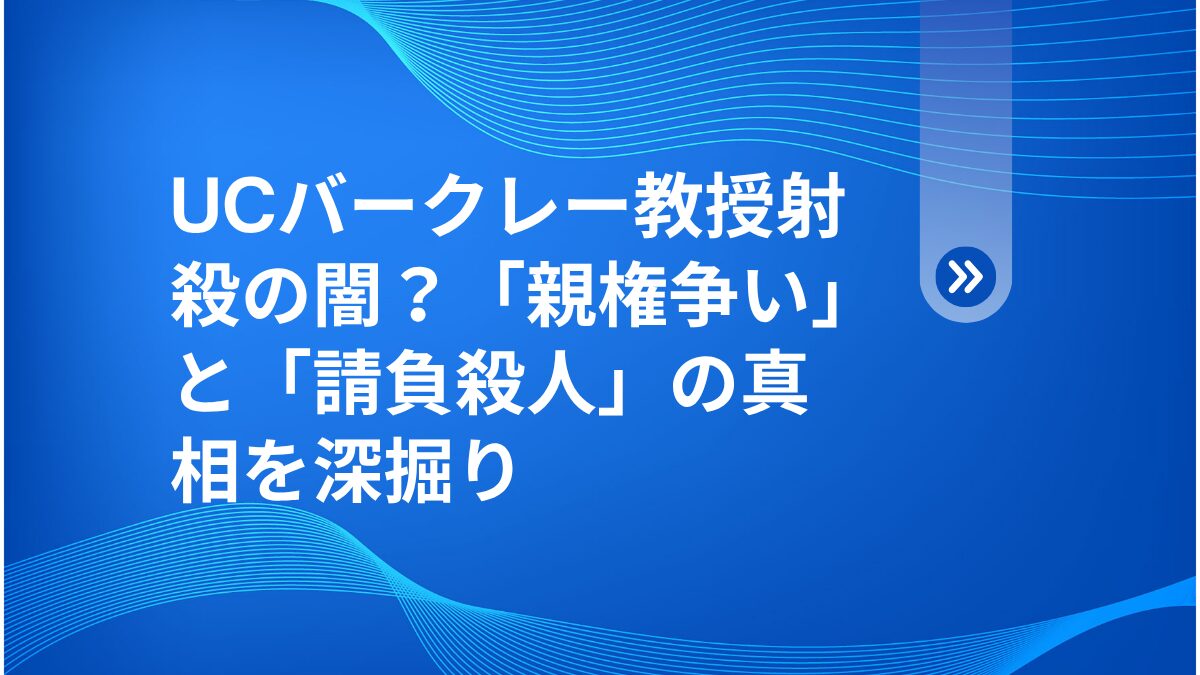 UCバークレー教授射殺の闇？「親権争い」と「請負殺人」の真相を深掘り